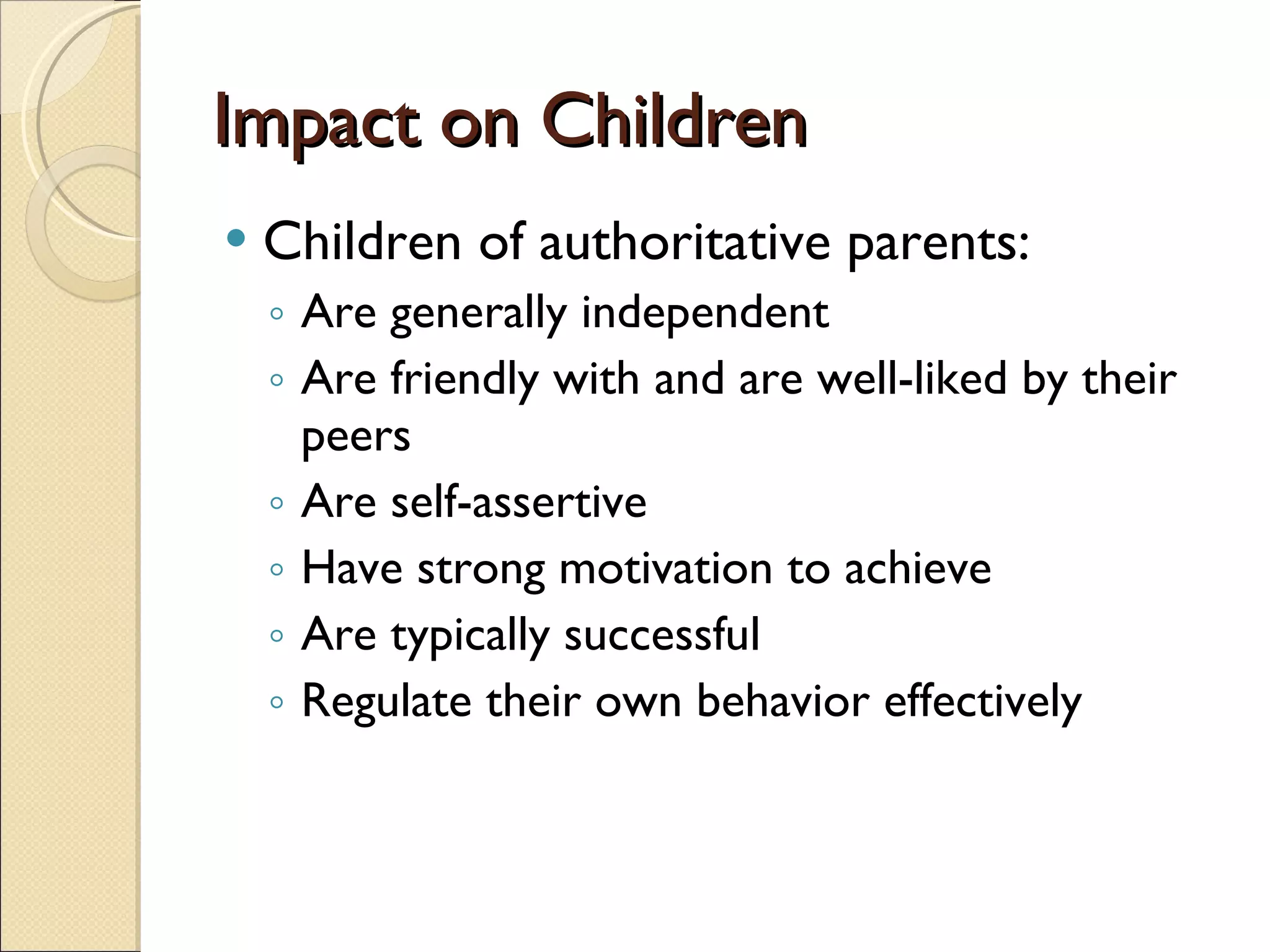 Impact on Children

• Children of authoritative parents:
  ◦ Are generally independent
  ◦ Are friendly with and are well-liked by their peers
  ◦ Are self-assertive
  ◦ Have strong motivation to achieve
  ◦ Are typically successful
  ◦ Regulate their own behavior effectively